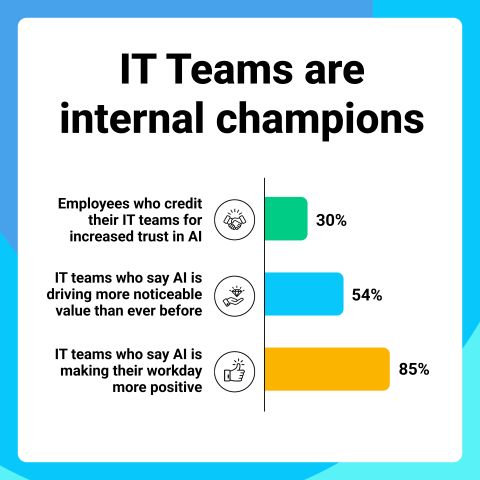 IT Teams are internal champions

Employees who credit their IT teams for increased trust in AI
30%

IT teams who say AI is driving more noticeable value than ever before
54%

IT teams who say AI is making their workday more positive
85%